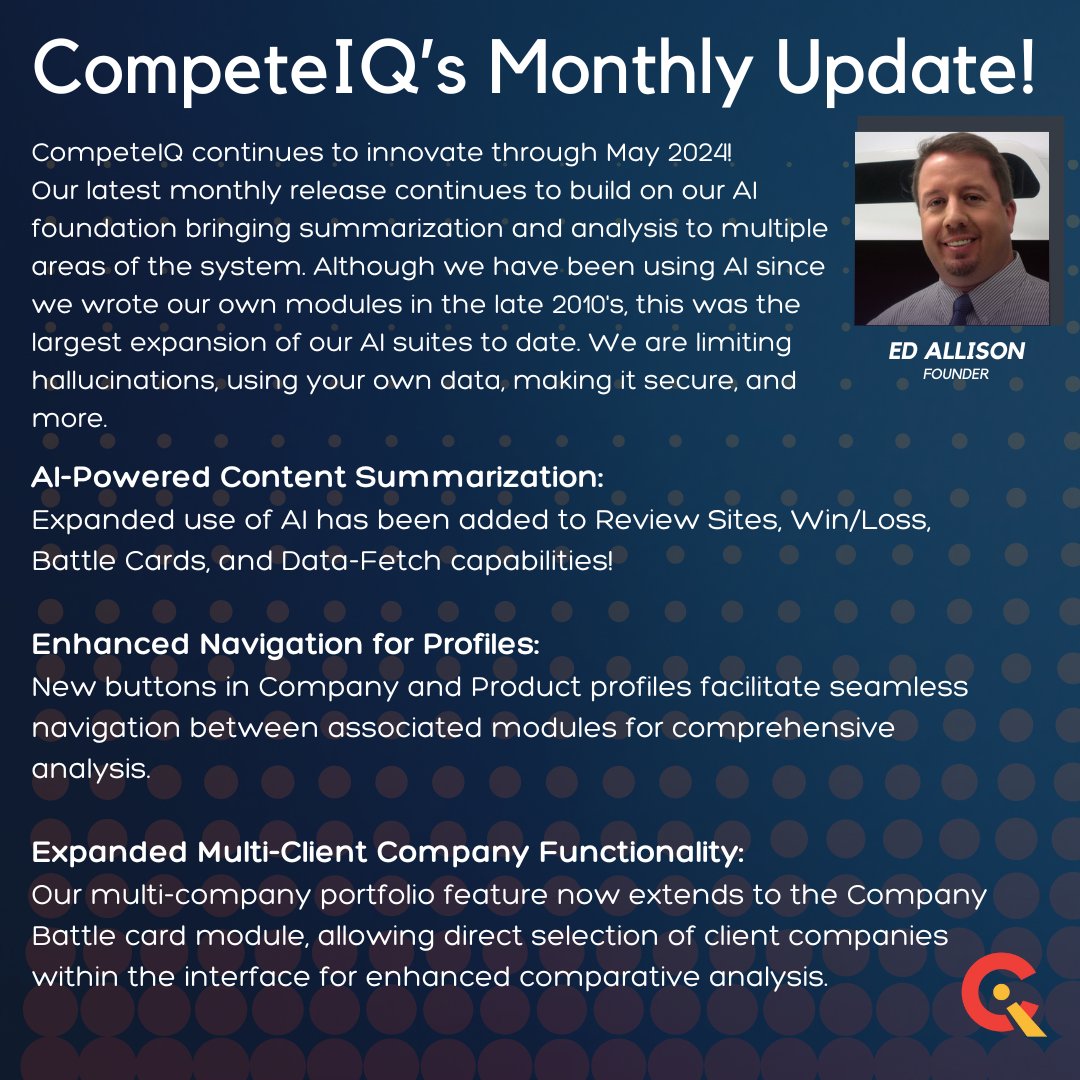 CompeteIQ's Monthly Update!

CompeteIQ continues to innovate through May 2024! Our latest monthly release continues to build on our AI foundation bringing summarization and analysis to multiple areas of the system. Although we have been using AI since we wrote our own modules in the late 2010's, this was the largest expansion of our AI suites to date. We are limiting hallucinations, using your own data, making it secure, and more.

ED ALLISON
FOUNDER

AI-Powered Content Summarization:
Expanded use of AI has been added to Review Sites, Win/Loss, Battle Cards, and Data-Fetch capabilities!

Enhanced Navigation for Profiles:
New buttons in Company and Product profiles facilitate seamless navigation between associated modules for comprehensive analysis.

Expanded Multi-Client Company Functionality:
Our multi-company portfolio feature now extends to the Company Battle card module, allowing direct selection of client companies within the interface for enhanced comparative analysis.